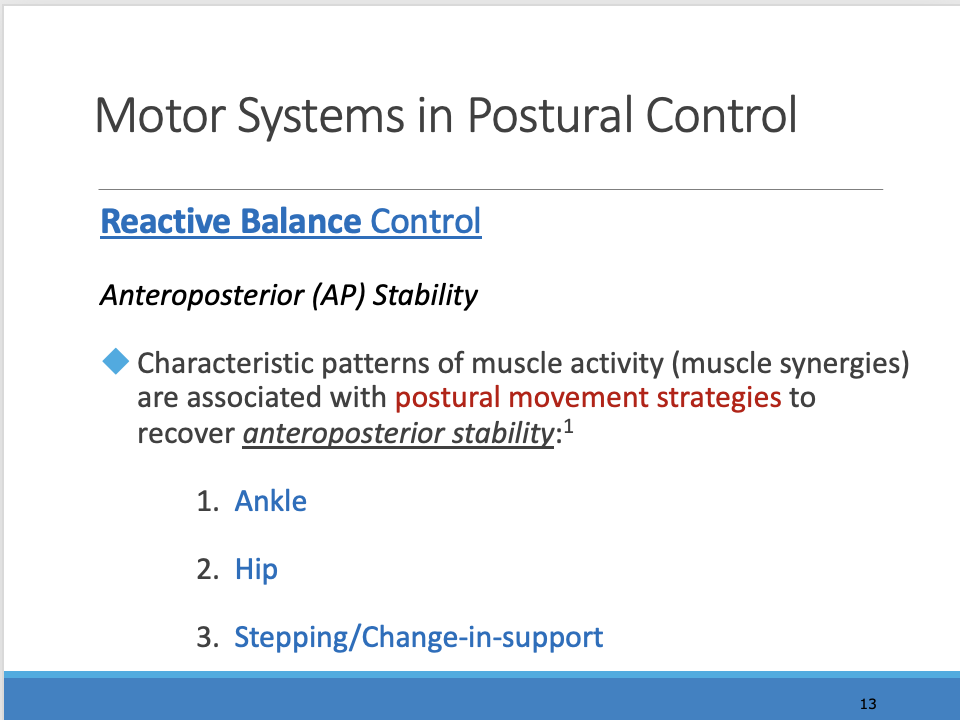 Motor Systems in Postural Control

Reactive Balance Control

Anteroposterior (AP) Stability

Characteristic patterns of muscle activity (muscle synergies) are associated with postural movement strategies to recover anteroposterior stability:$^1$

1. Ankle

2. Hip

3. Stepping/Change-in-support

13